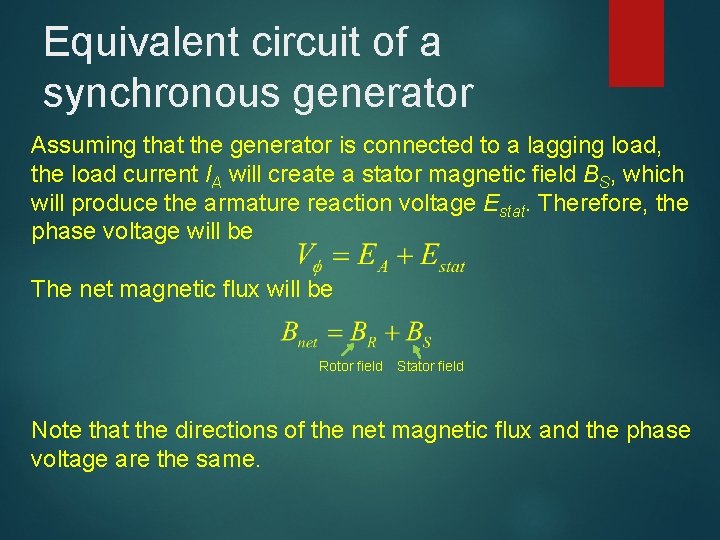 Equivalent circuit of a synchronous generator

Assuming that the generator is connected to a lagging load, the load current $I_A$ will create a stator magnetic field $B_S$, which will produce the armature reaction voltage $E_{stat}$. Therefore, the phase voltage will be

$V_\phi = E_A + E_{stat}$

The net magnetic flux will be

$B_{net} = B_R + B_S$

Rotor field Stator field

Note that the directions of the net magnetic flux and the phase voltage are the same.